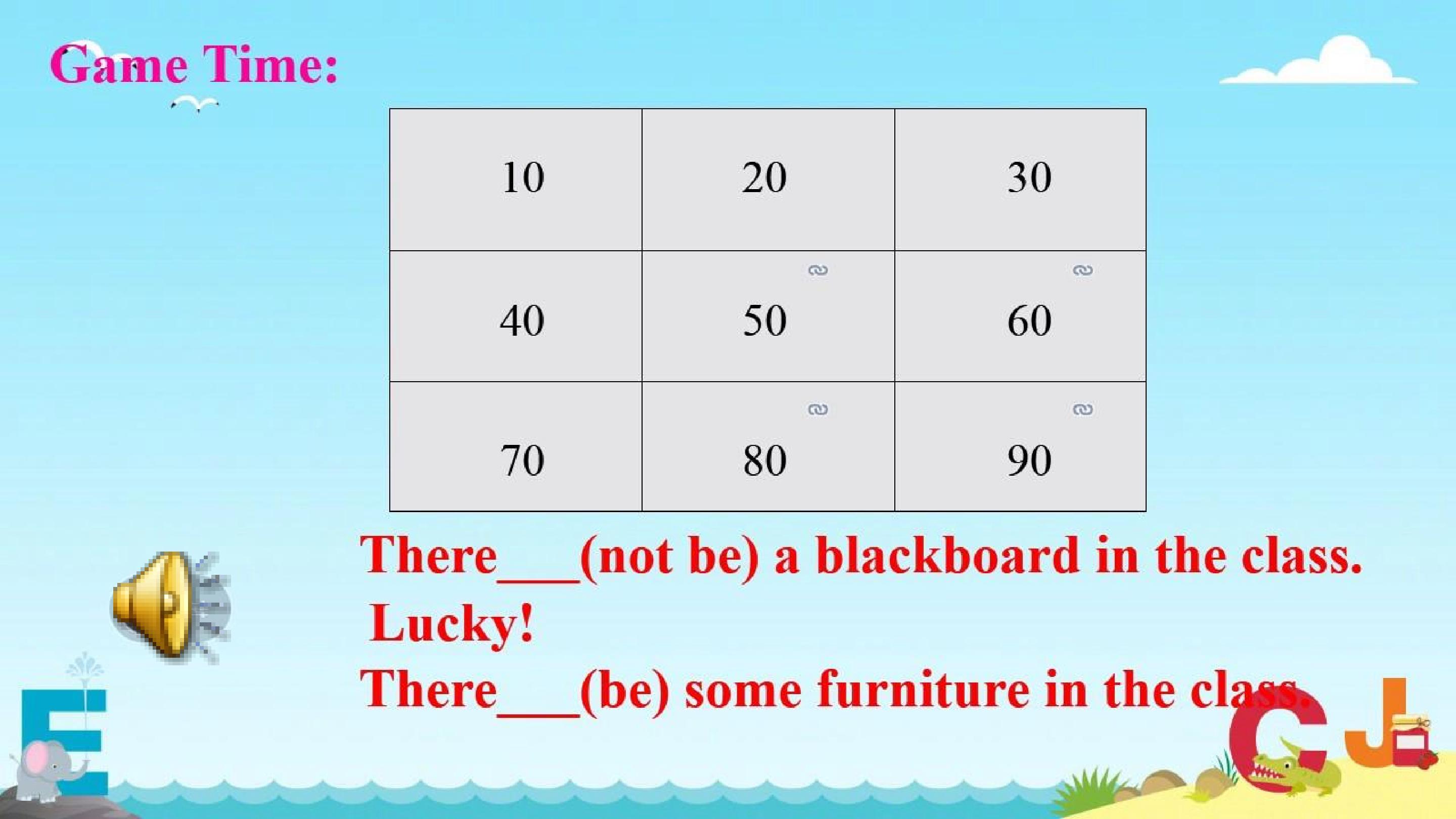 Game Time:

| 10 | 20 | 30 |
|---|---|---|
| 40 | 50 | 60 |
| 70 | 80 | 90 |

There____(not be) a blackboard in the class.

Lucky!

There____(be) some furniture in the class.